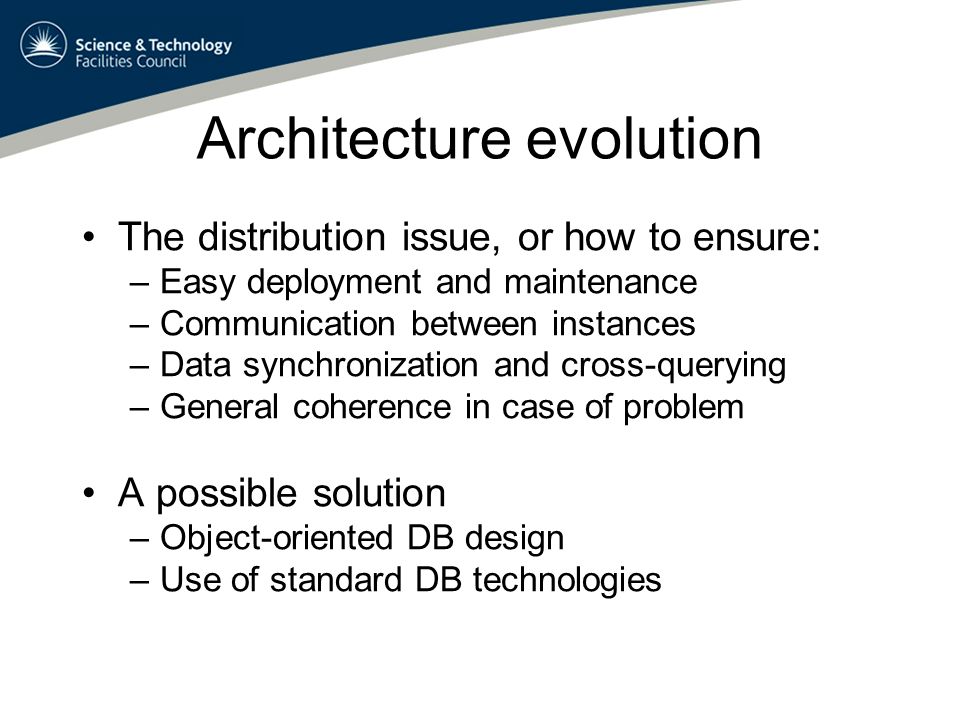 Science & Technology
Facilities Council

Architecture evolution

• The distribution issue, or how to ensure:
– Easy deployment and maintenance
– Communication between instances
– Data synchronization and cross-querying
– General coherence in case of problem

• A possible solution
– Object-oriented DB design
– Use of standard DB technologies